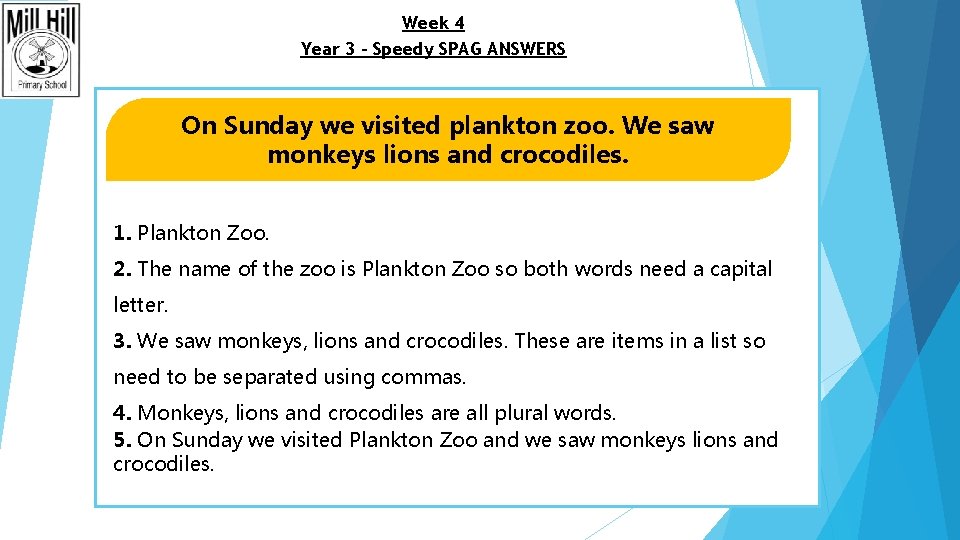 Mill Hill
Primary School

Week 4
Year 3 - Speedy SPAG ANSWERS

On Sunday we visited plankton zoo. We saw monkeys lions and crocodiles.

1. Plankton Zoo.
2. The name of the zoo is Plankton Zoo so both words need a capital letter.
3. We saw monkeys, lions and crocodiles. These are items in a list so need to be separated using commas.
4. Monkeys, lions and crocodiles are all plural words.
5. On Sunday we visited Plankton Zoo and we saw monkeys lions and crocodiles.